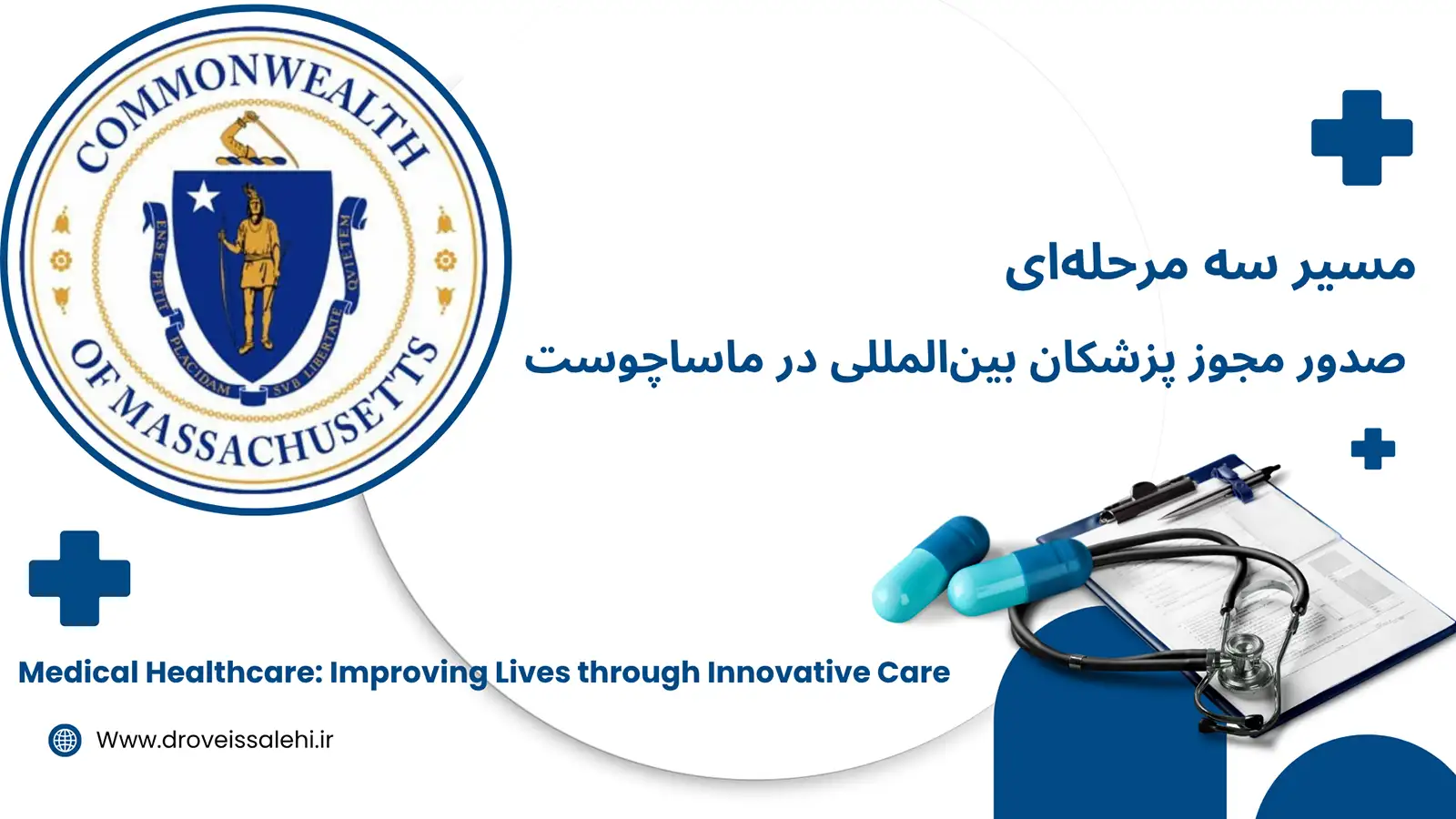 COMMONWEALTH OF MASSACHUSETTS

ENSE PETIT PLACIDAM SVB LIBERTATE QVIETEM

مسیر سه مرحله‌ای

صدور مجوز پزشکان بین‌المللی در ماساچوست

Medical Healthcare: Improving Lives through Innovative Care

Www.droveissalehi.ir